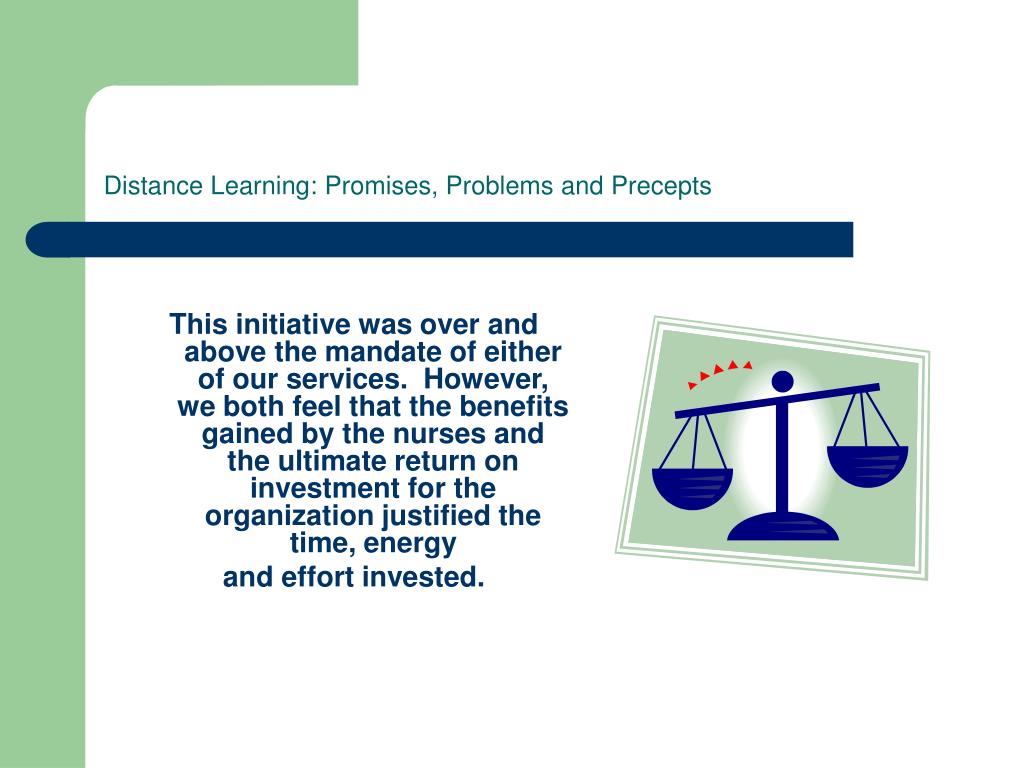 Distance Learning: Promises, Problems and Precepts

This initiative was over and above the mandate of either of our services. However, we both feel that the benefits gained by the nurses and the ultimate return on investment for the organization justified the time, energy
and effort invested.